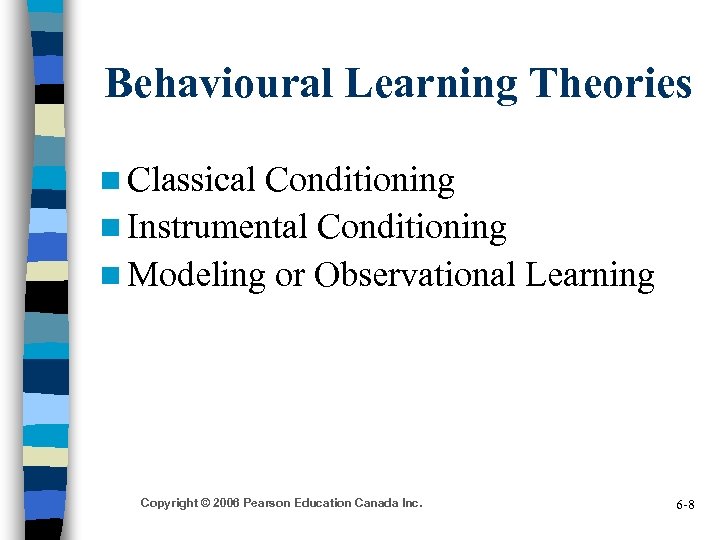 Behavioural Learning Theories

Classical Conditioning
Instrumental Conditioning
Modeling or Observational Learning

Copyright © 2006 Pearson Education Canada Inc.

6-8